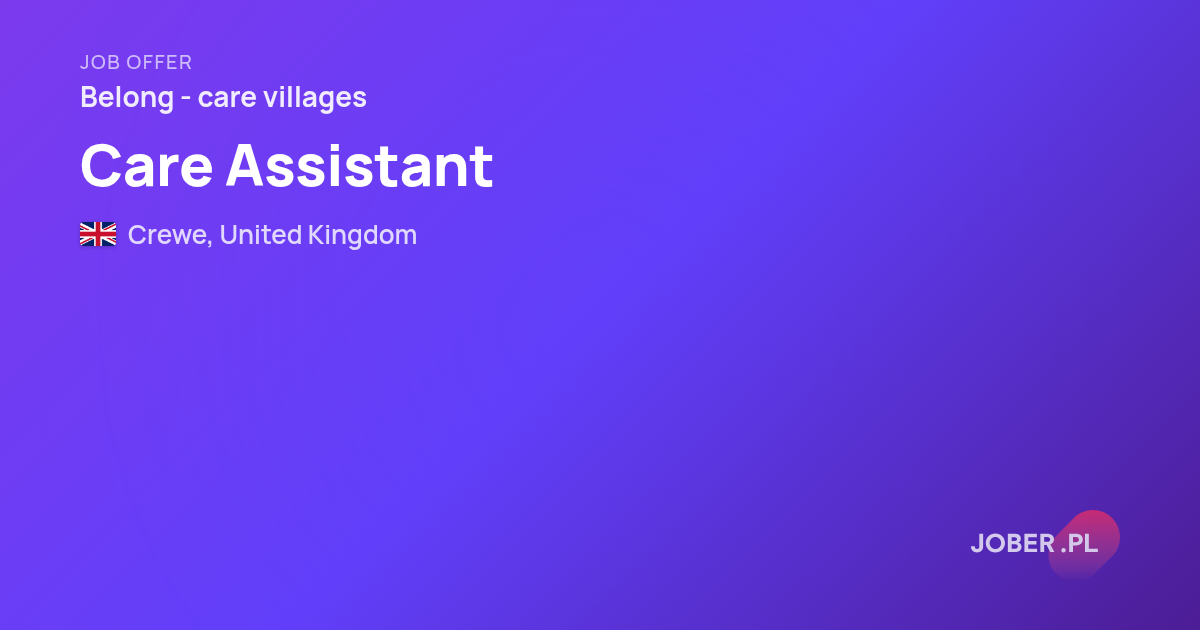 JOB OFFER

Belong - care villages

Care Assistant

Crewe, United Kingdom

JOBER.PL